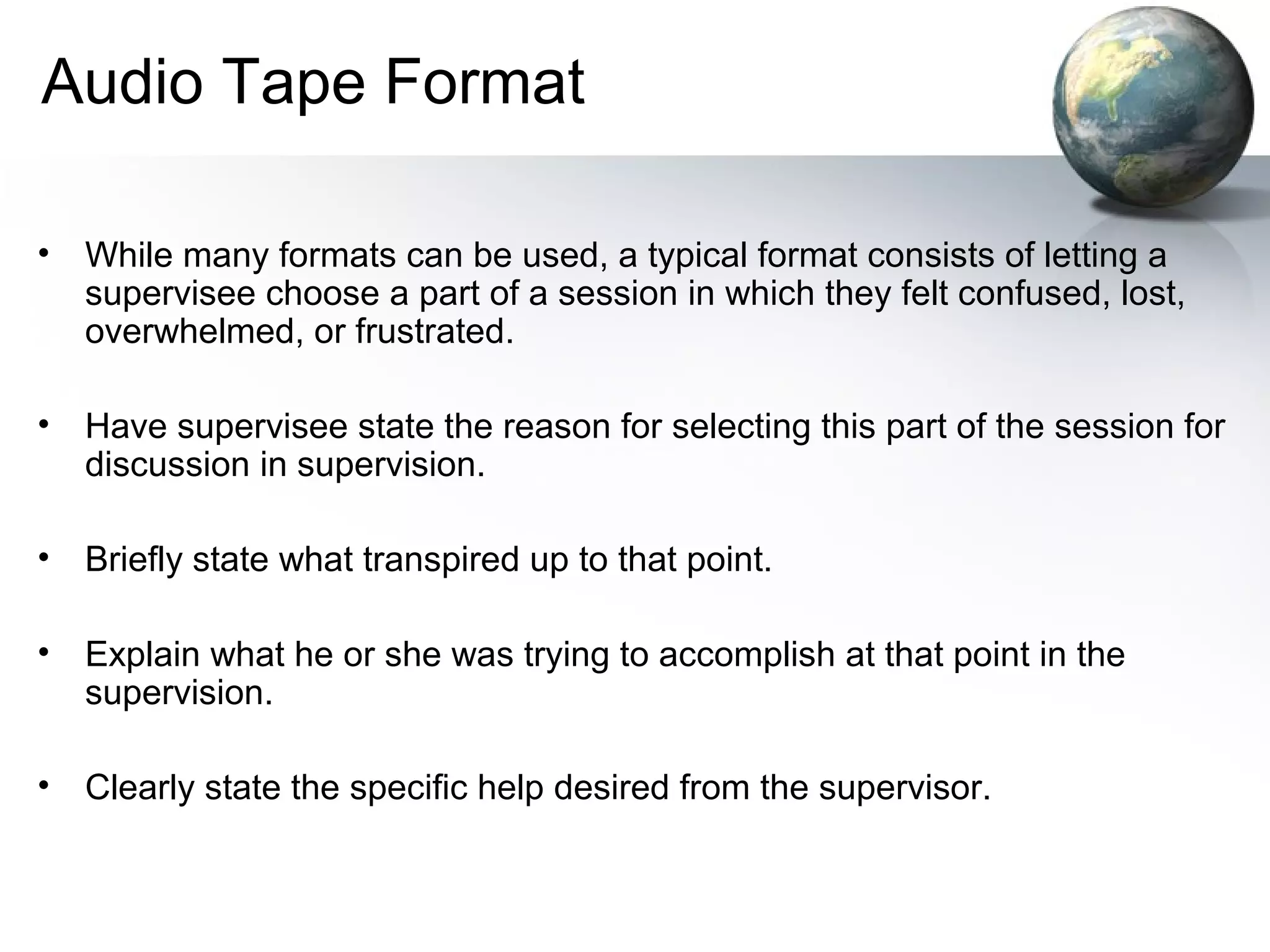 Audio Tape Format

• While many formats can be used, a typical format consists of letting a supervisee choose a part of a session in which they felt confused, lost, overwhelmed, or frustrated.

• Have supervisee state the reason for selecting this part of the session for discussion in supervision.

• Briefly state what transpired up to that point.

• Explain what he or she was trying to accomplish at that point in the supervision.

• Clearly state the specific help desired from the supervisor.